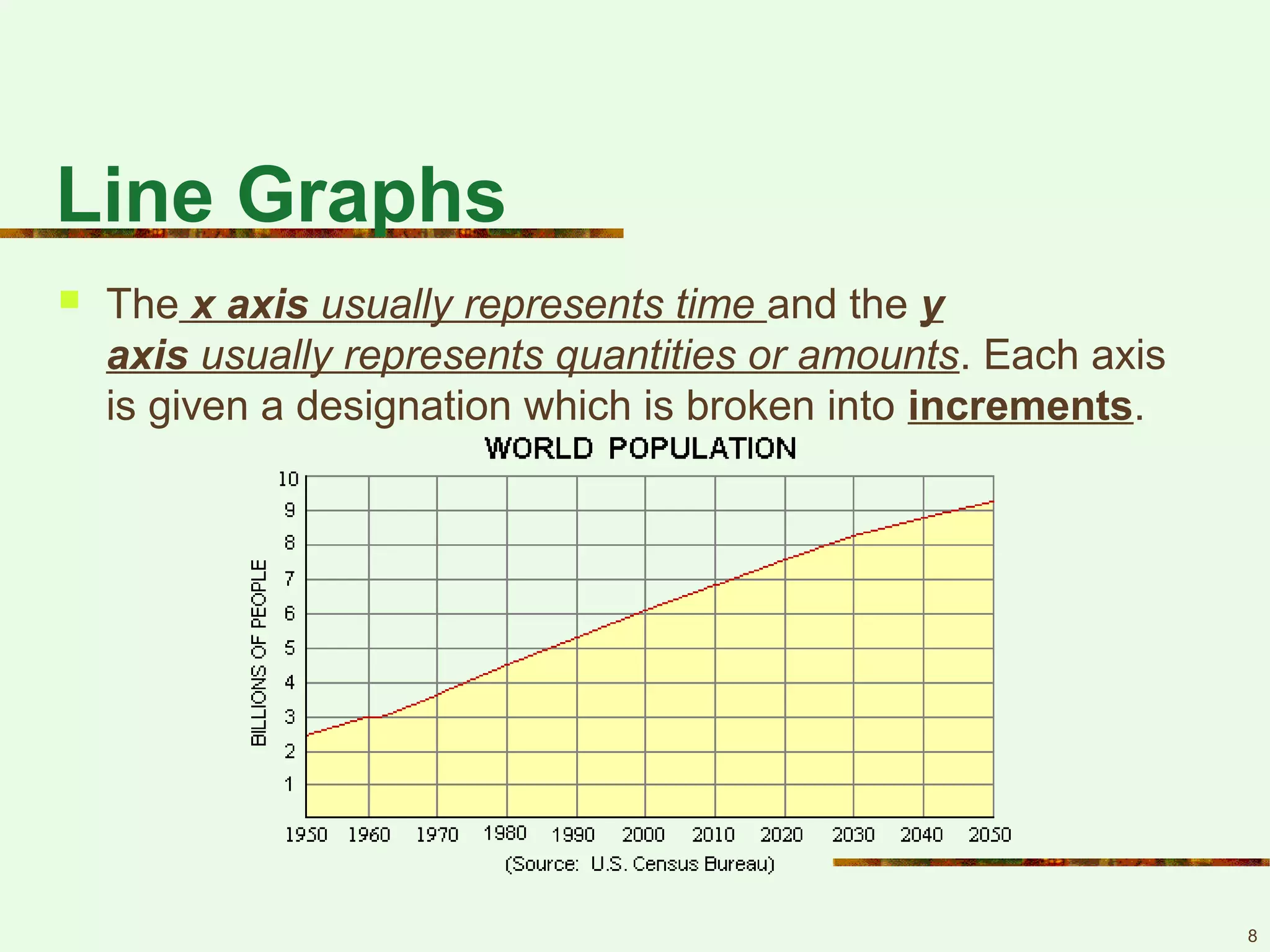 Line Graphs

The x axis usually represents time and the y axis usually represents quantities or amounts. Each axis is given a designation which is broken into increments.

WORLD POPULATION

BILLIONS OF PEOPLE

10
9
8
7
6
5
4
3
2
1

1950 1960 1970 1980 1990 2000 2010 2020 2030 2040 2050

(Source: U.S. Census Bureau)

8